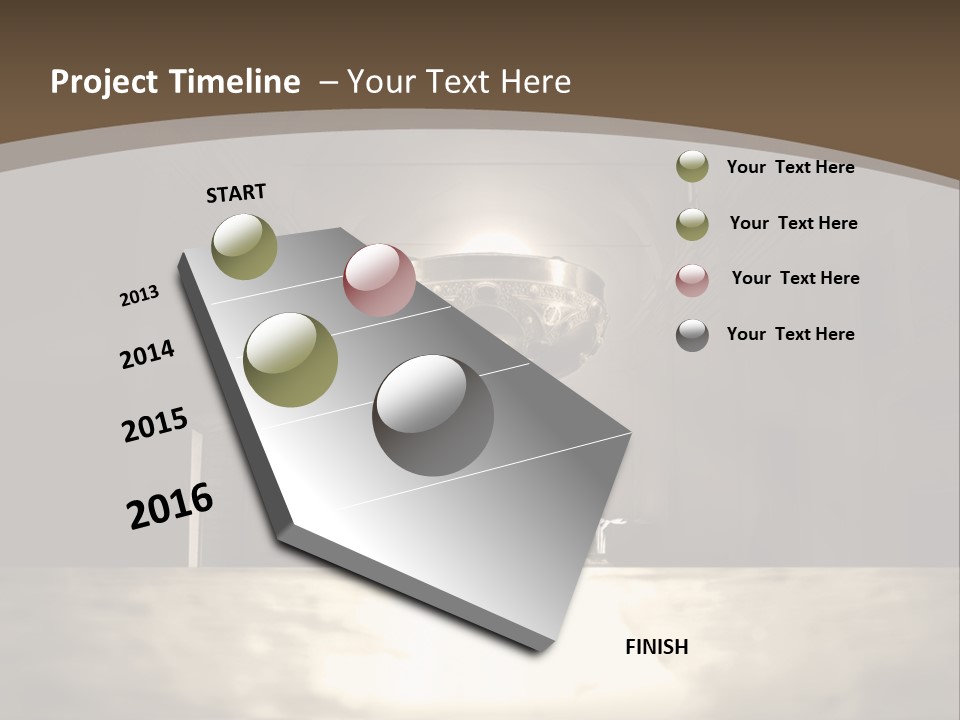 Project Timeline – Your Text Here

START

2013

2014

2015

2016

FINISH

Your Text Here

Your Text Here

Your Text Here

Your Text Here